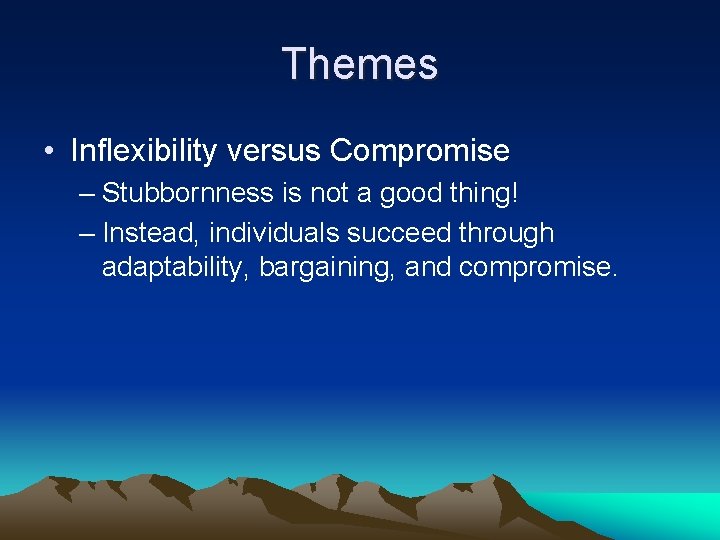 Themes

• Inflexibility versus Compromise

– Stubbornness is not a good thing!

– Instead, individuals succeed through adaptability, bargaining, and compromise.